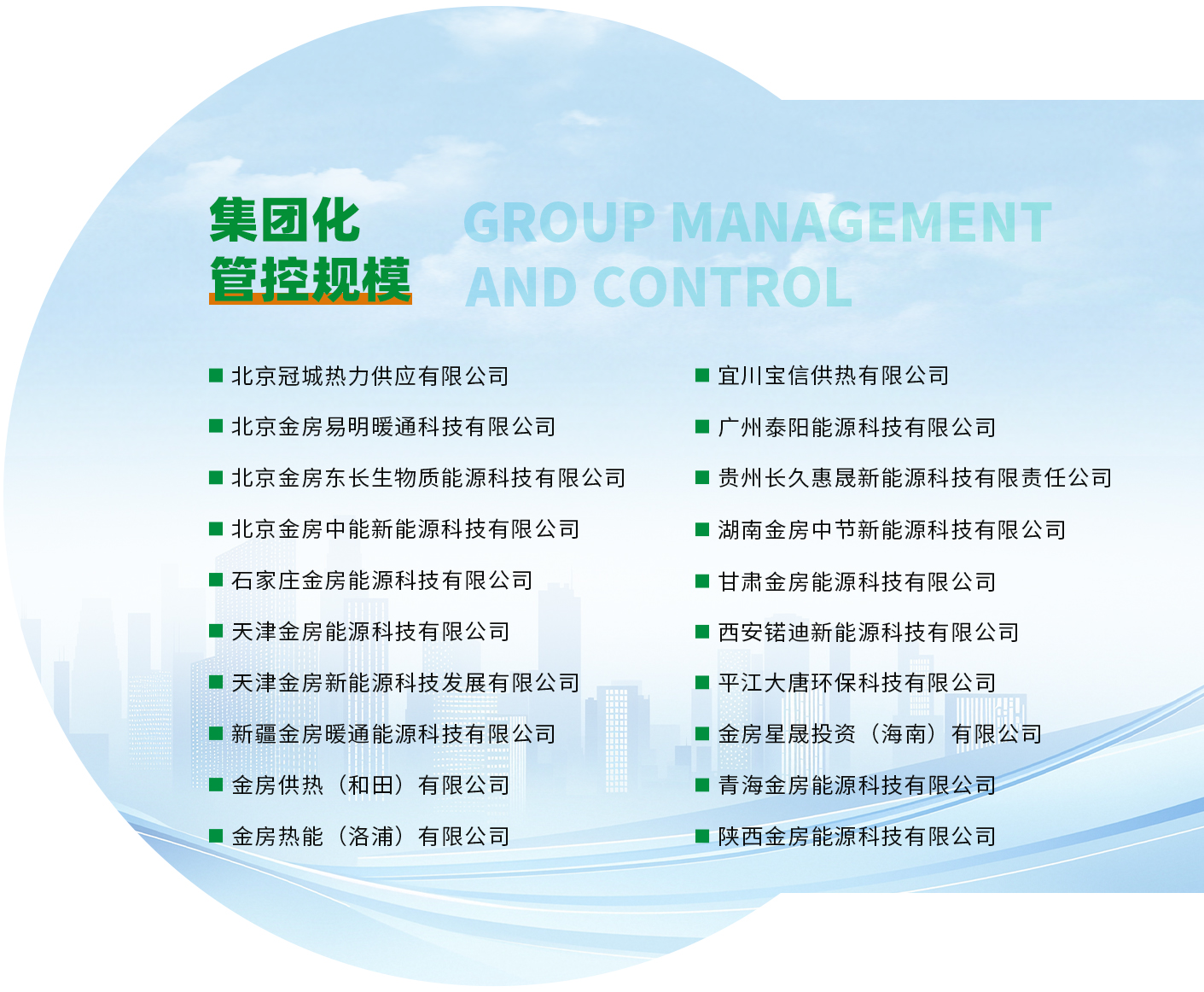 集团化
管控规模

GROUP MANAGEMENT
AND CONTROL

■ 北京冠城热力供应有限公司
■ 北京金房易明暖通科技有限公司
■ 北京金房东长生物质能源科技有限公司
■ 北京金房中能新能源科技有限公司
■ 石家庄金房能源科技有限公司
■ 天津金房能源科技有限公司
■ 天津金房新能源科技发展有限公司
■ 新疆金房暖通能源科技有限公司
■ 金房供热（和田）有限公司
■ 金房热能（洛浦）有限公司

■ 宜川宝信供热有限公司
■ 广州泰阳能源科技有限公司
■ 贵州长久惠晟新能源科技有限责任公司
■ 湖南金房中节新能源科技有限公司
■ 甘肃金房能源科技有限公司
■ 西安锘迪新能源科技有限公司
■ 平江大唐环保科技有限公司
■ 金房星晟投资（海南）有限公司
■ 青海金房能源科技有限公司
■ 陕西金房能源科技有限公司